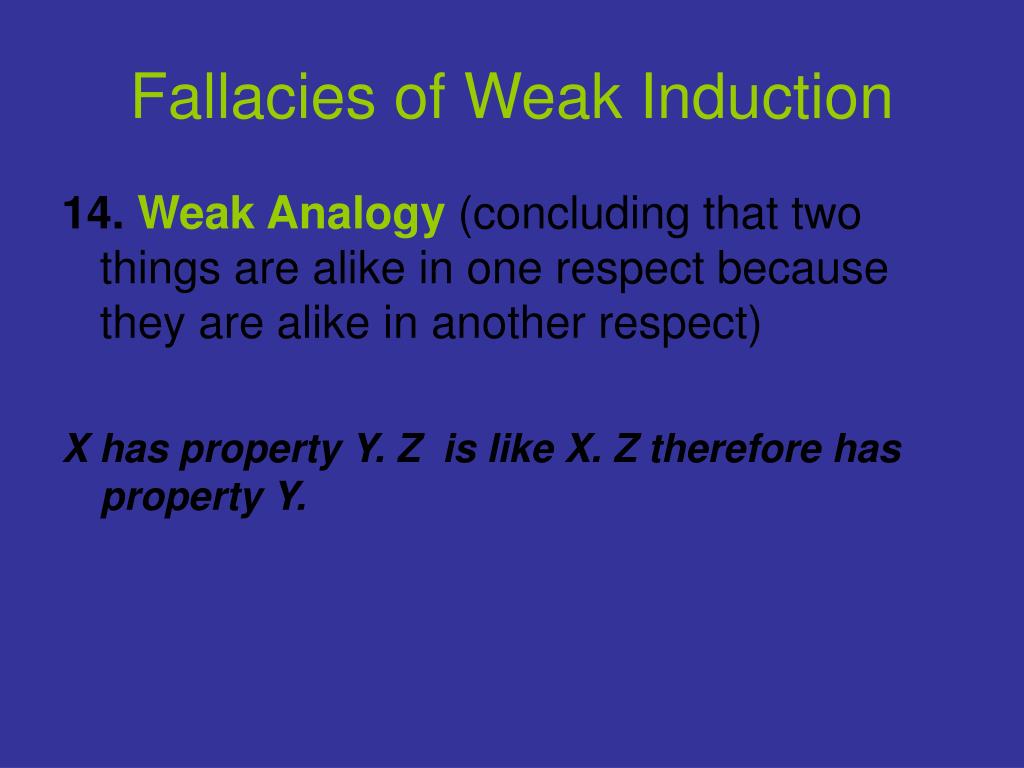 Fallacies of Weak Induction

14. Weak Analogy (concluding that two things are alike in one respect because they are alike in another respect)

X has property Y. Z is like X. Z therefore has property Y.